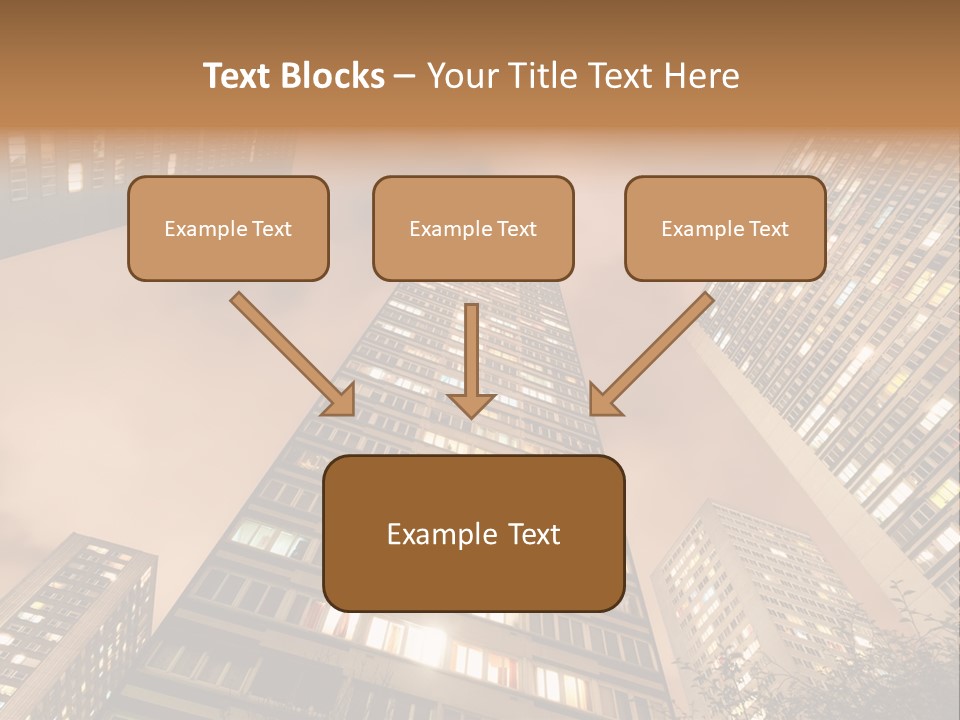 Text Blocks – Your Title Text Here

Example Text

Example Text

Example Text

Example Text